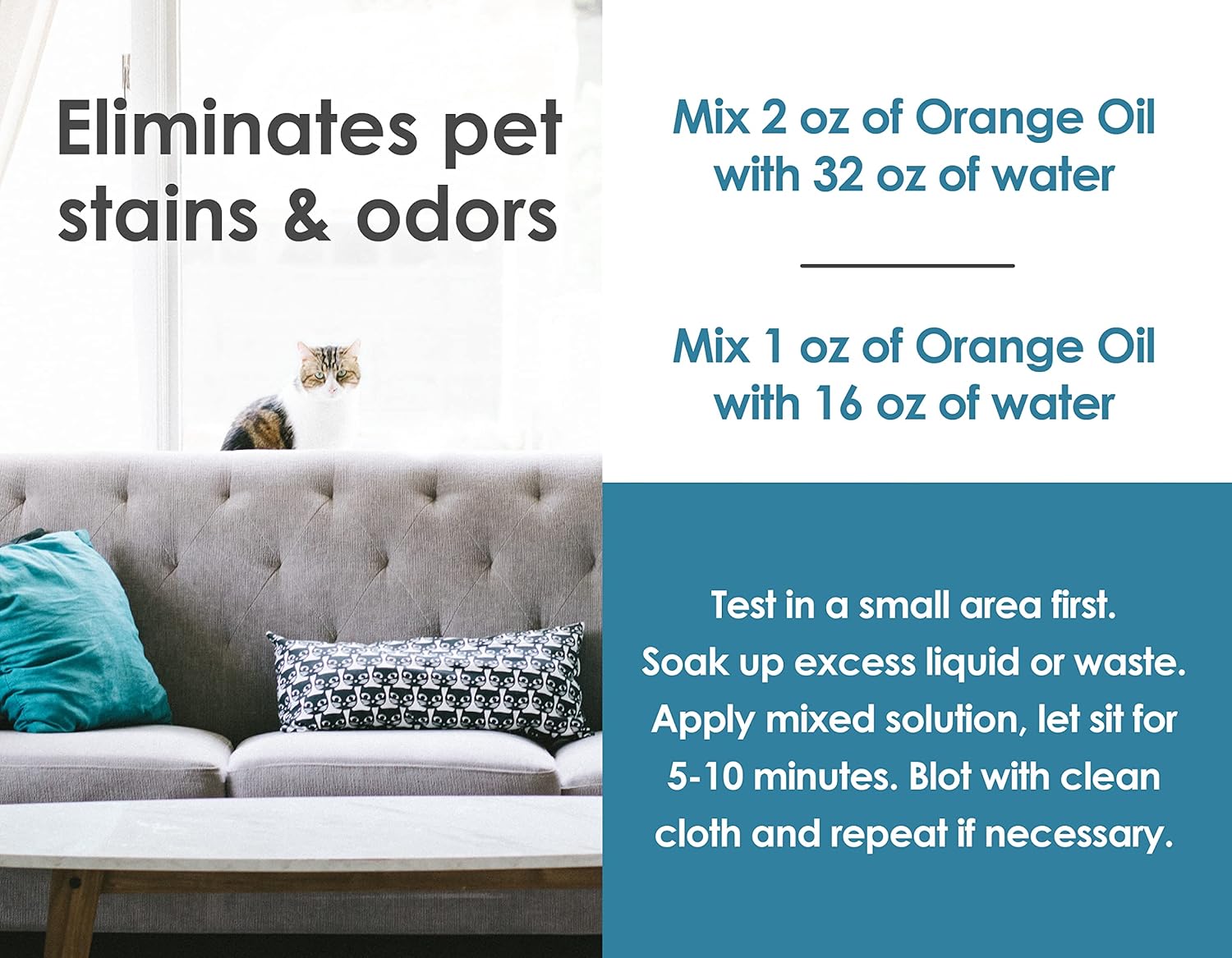 Eliminates pet stains & odors

Mix 2 oz of Orange Oil with 32 oz of water

Mix 1 oz of Orange Oil with 16 oz of water

Test in a small area first. Soak up excess liquid or waste. Apply mixed solution, let sit for 5-10 minutes. Blot with clean cloth and repeat if necessary.